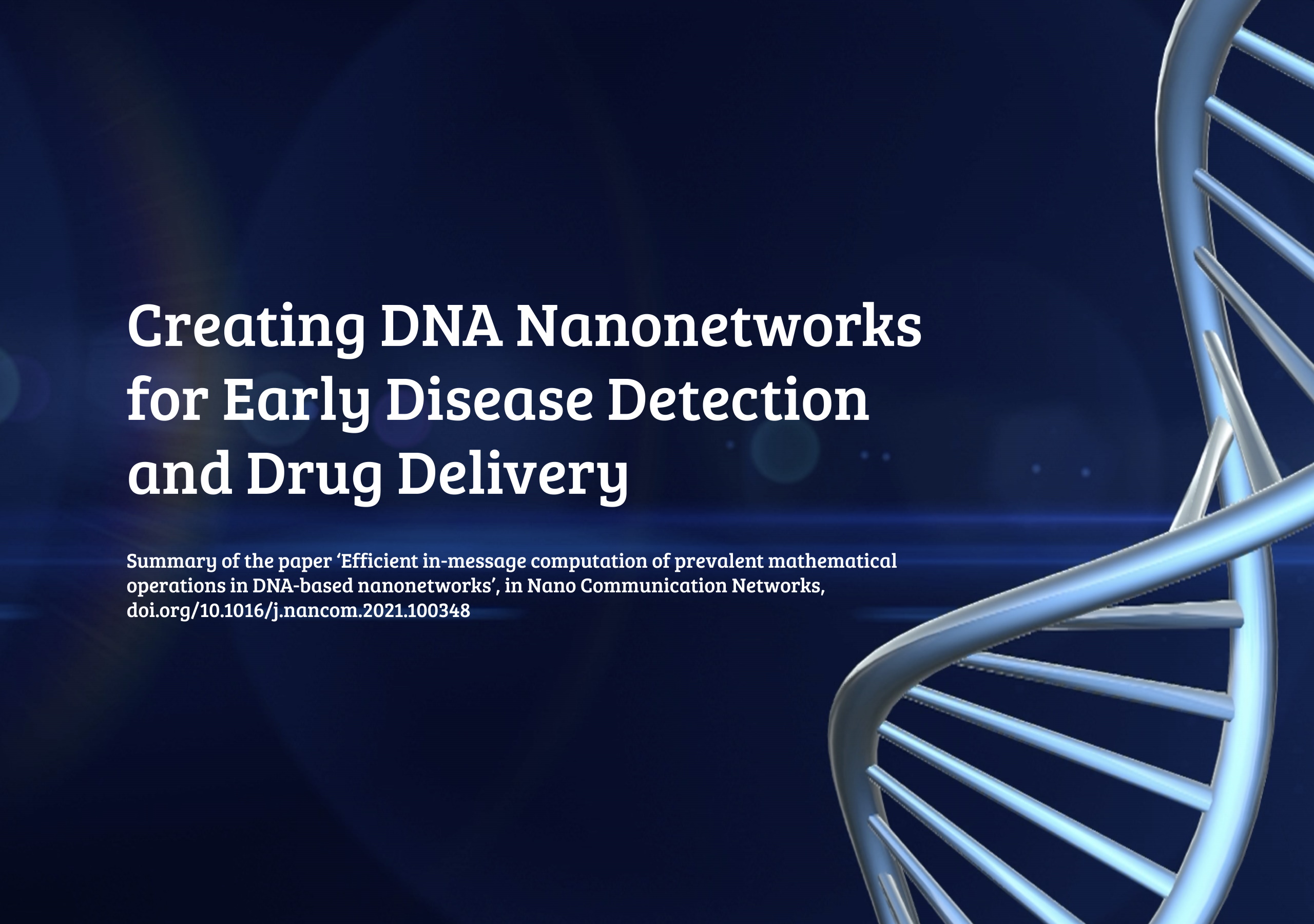 Creating DNA Nanonetworks for Early Disease Detection and Drug Delivery

Summary of the paper ‘Efficient in-message computation of prevalent mathematical operations in DNA-based nanonetworks’, in Nano Communication Networks, doi.org/10.1016/j.nancom.2021.100348